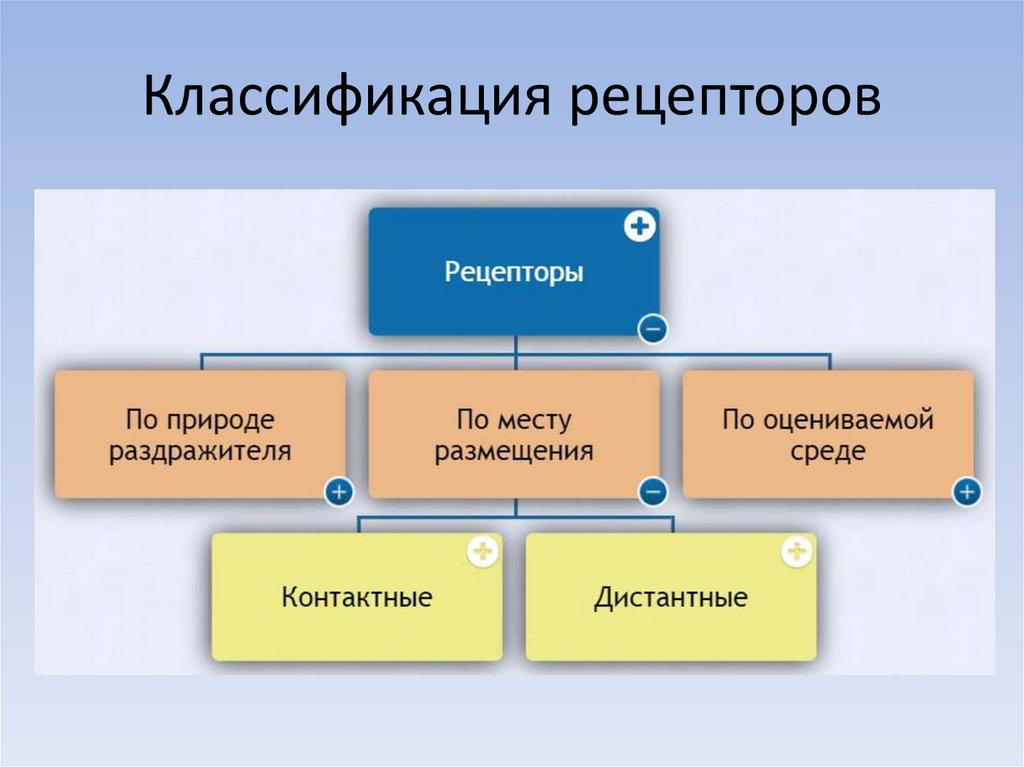 Классификация рецепторов

Рецепторы

По природе раздражителя

По месту размещения

По оцениваемой среде

Контактные

Дистантные